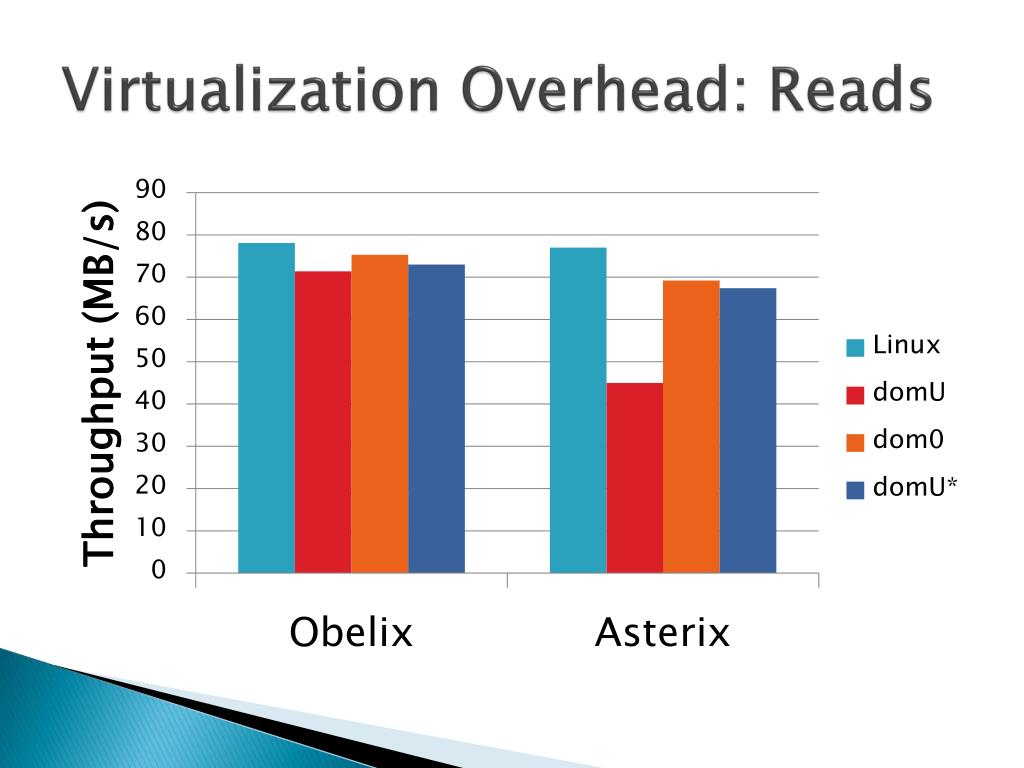 Virtualization Overhead: Reads

Throughput (MB/s)

90
80
70
60
50
40
30
20
10
0

Obelix
Asterix

Linux
domU
dom0
domU*